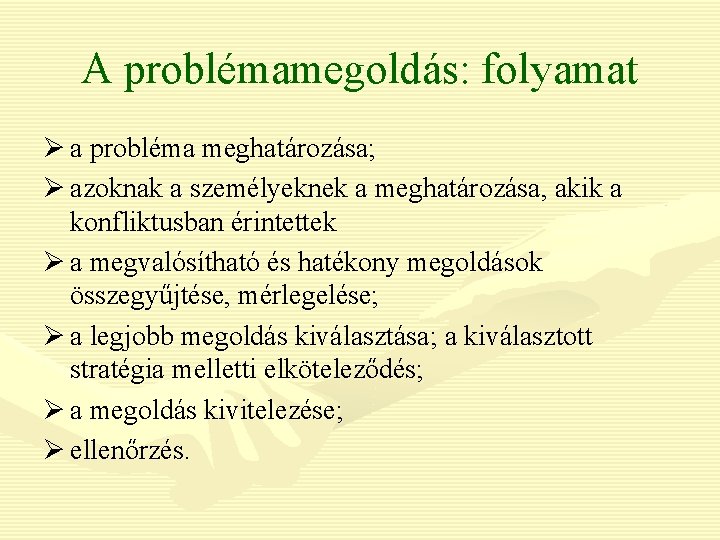 A problémamegoldás: folyamat

➢ a probléma meghatározása;

➢ azoknak a személyeknek a meghatározása, akik a konfliktusban érintettek

➢ a megvalósítható és hatékony megoldások összegyűjtése, mérlegelése;

➢ a legjobb megoldás kiválasztása; a kiválasztott stratégia melletti elköteleződés;

➢ a megoldás kivitelezése;

➢ ellenőrzés.